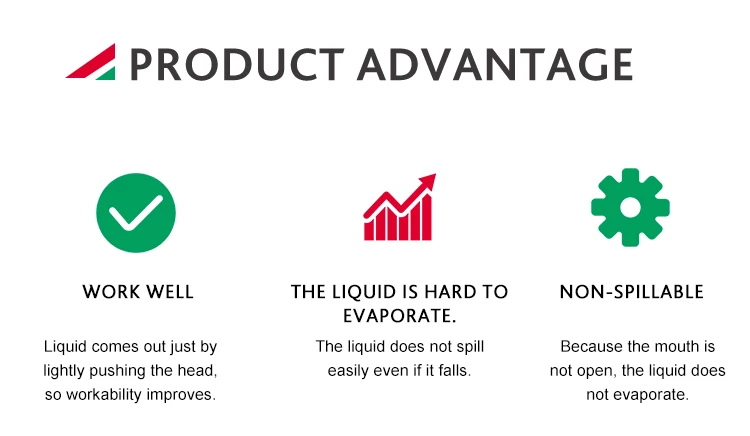 PRODUCT ADVANTAGE

WORK WELL

Liquid comes out just by lightly pushing the head, so workability improves.

THE LIQUID IS HARD TO EVAPORATE.

The liquid does not spill easily even if it falls.

NON-SPILLABLE

Because the mouth is not open, the liquid does not evaporate.